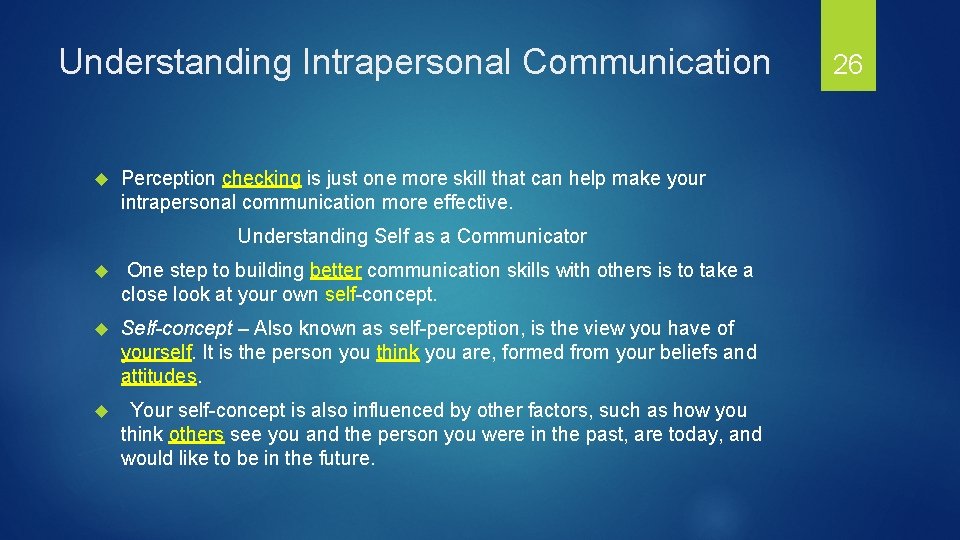 Understanding Intrapersonal Communication

26

Perception checking is just one more skill that can help make your intrapersonal communication more effective.

Understanding Self as a Communicator

One step to building better communication skills with others is to take a close look at your own self-concept.

Self-concept – Also known as self-perception, is the view you have of yourself. It is the person you think you are, formed from your beliefs and attitudes.

Your self-concept is also influenced by other factors, such as how you think others see you and the person you were in the past, are today, and would like to be in the future.